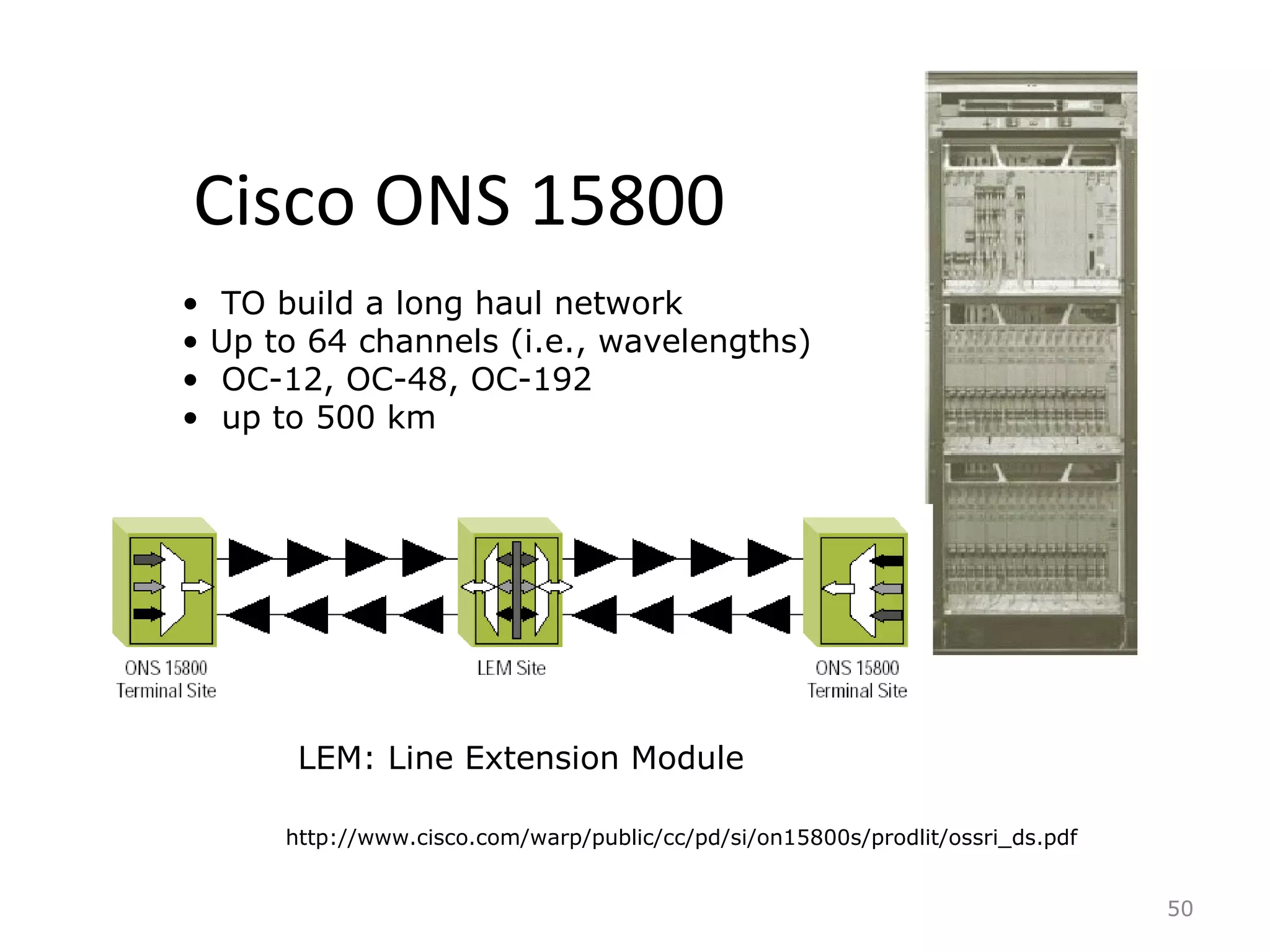 Cisco ONS 15800

• TO build a long haul network
• Up to 64 channels (i.e., wavelengths)
• OC-12, OC-48, OC-192
• up to 500 km

ONS 15800 Terminal Site

LEM Site

ONS 15800 Terminal Site

LEM: Line Extension Module

http://www.cisco.com/warp/public/cc/pd/si/on15800s/prodlit/ossri_ds.pdf

50